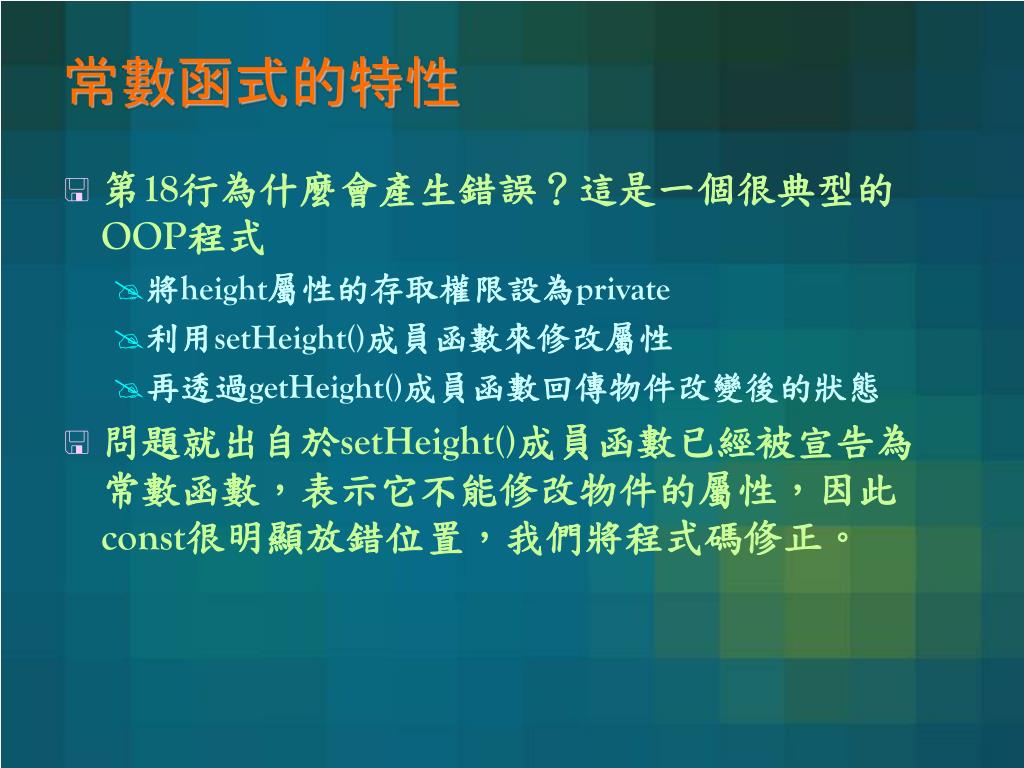 常數函式的特性

第18行為什麼會產生錯誤？這是一個很典型的OOP程式

將height屬性的存取權限設為private

利用setHeight()成員函數來修改屬性

再透過getHeight()成員函數回傳物件改變後的狀態

問題就出自於setHeight()成員函數已經被宣告為常數函數，表示它不能修改物件的屬性，因此const很明顯放錯位置，我們將程式碼修正。